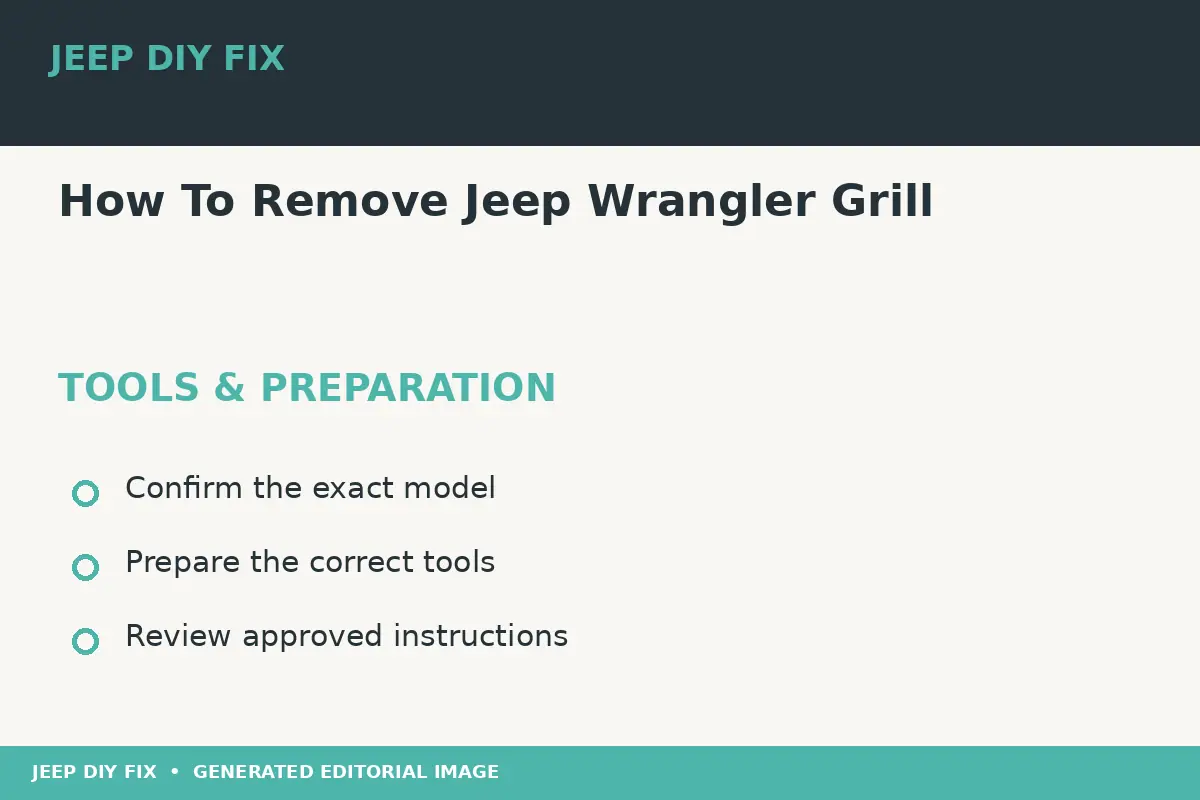 JEEP DIY FIX

How To Remove Jeep Wrangler Grill

TOOLS & PREPARATION

Confirm the exact model

Prepare the correct tools

Review approved instructions

JEEP DIY FIX • GENERATED EDITORIAL IMAGE